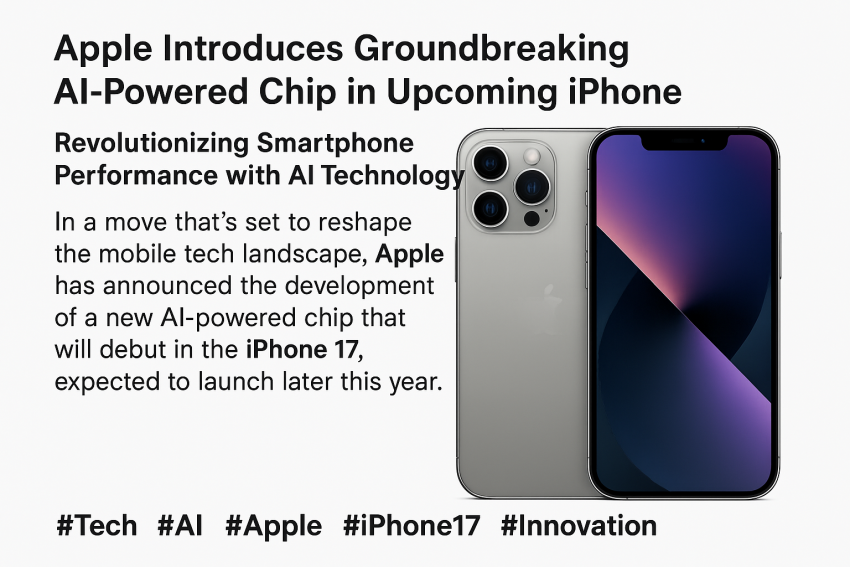 Apple Introduces Groundbreaking AI-Powered Chip in Upcoming iPhone

Revolutionizing Smartphone Performance with AI Technology

In a move that's set to reshape the mobile tech landscape, Apple has announced the development of a new AI-powered chip that will debut in the iPhone 17, expected to launch later this year.

#Tech #AI #Apple #iPhone17 #Innovation